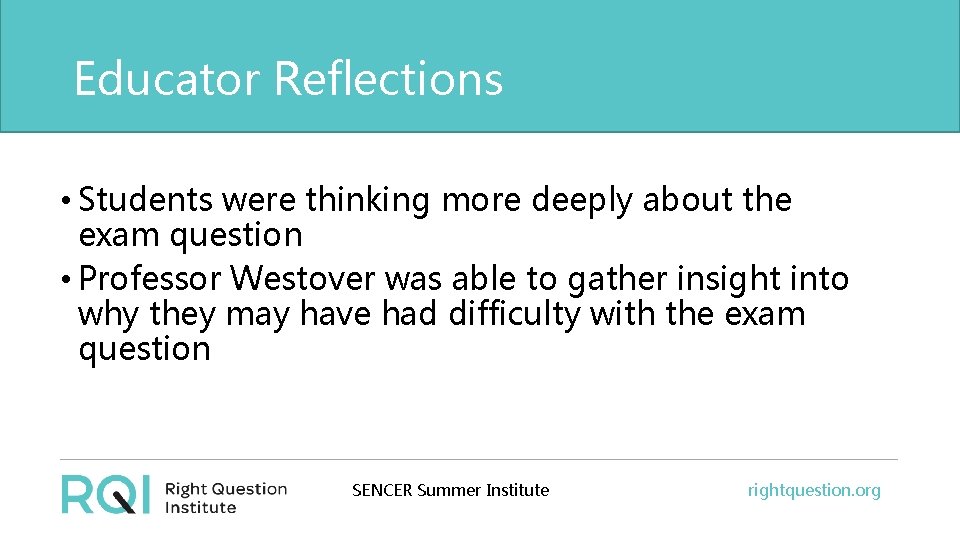 Educator Reflections

• Students were thinking more deeply about the exam question
• Professor Westover was able to gather insight into why they may have had difficulty with the exam question

RQI Right Question Institute

SENCER Summer Institute

rightquestion.org